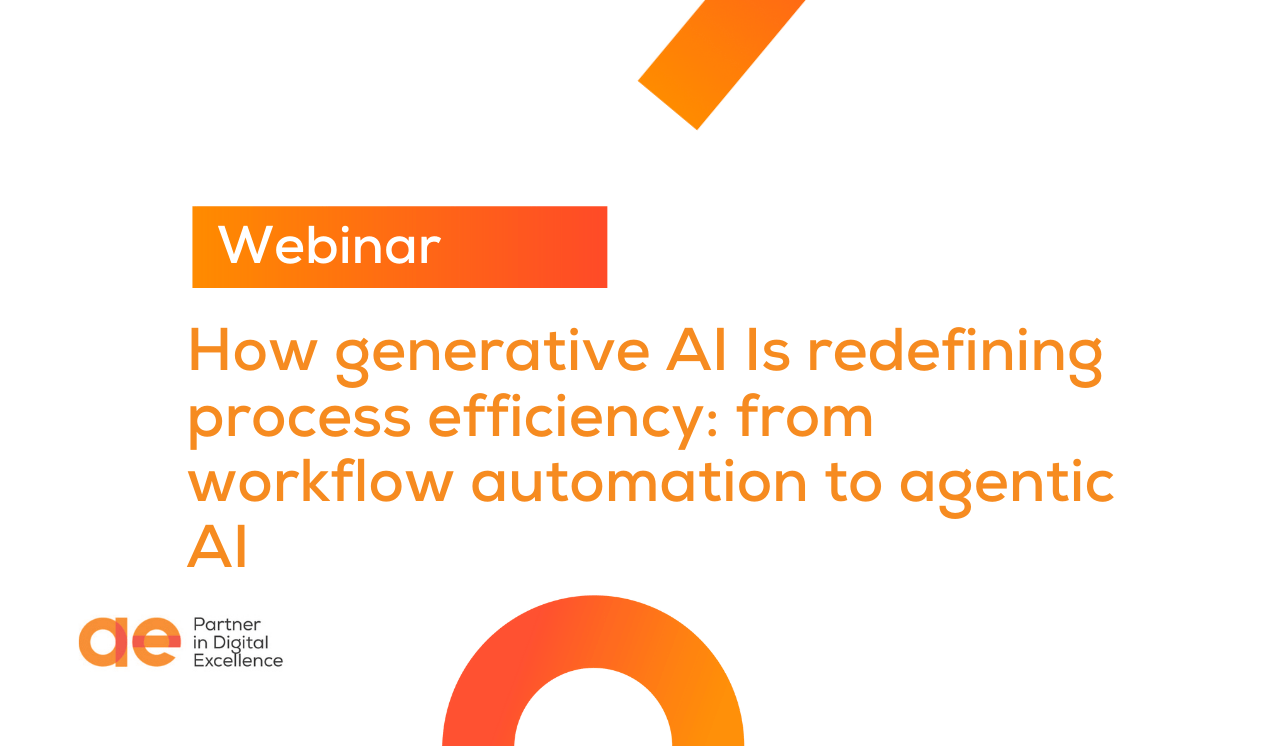 Webinar

How generative AI Is redefining process efficiency: from workflow automation to agentic AI

ae Partner in Digital Excellence